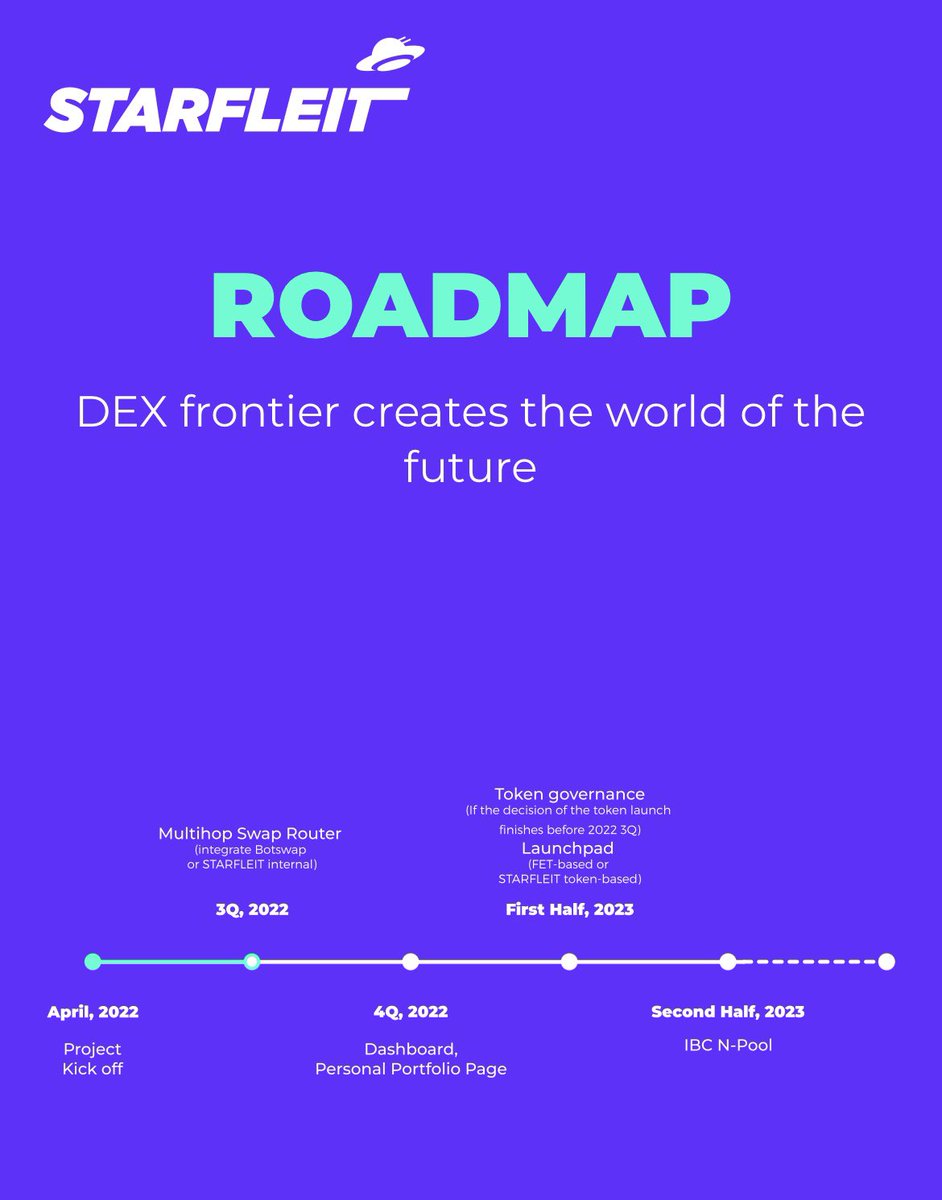 STARFLEIT

ROADMAP

DEX frontier creates the world of the future

Multihop Swap Router
(integrate Botswap or STARFLEIT internal)

3Q, 2022

Token governance
(If the decision of the token launch finishes before 2022 3Q)
Launchpad
(FET-based or STARFLEIT token-based)

First Half, 2023

April, 2022

Project Kick off

4Q, 2022

Dashboard, Personal Portfolio Page

Second Half, 2023

IBC N-Pool